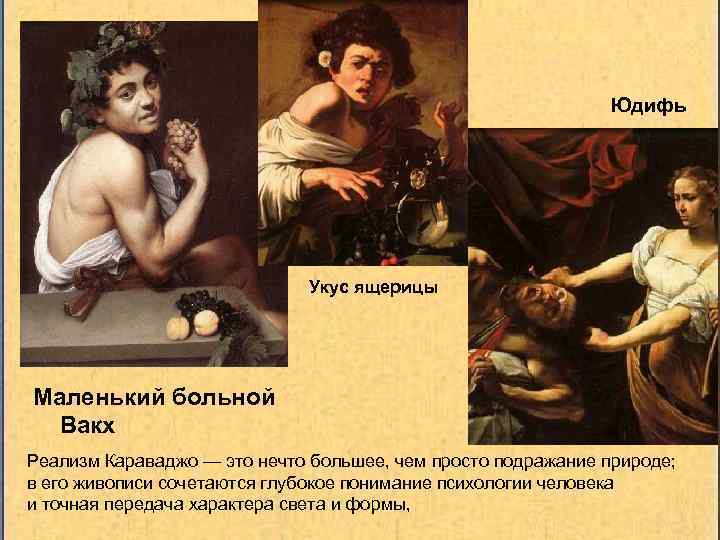 Юдифь

Укус ящерицы

Маленький больной Вакх

Реализм Караваджо — это нечто большее, чем просто подражание природе; в его живописи сочетаются глубокое понимание психологии человека и точная передача характера света и формы,